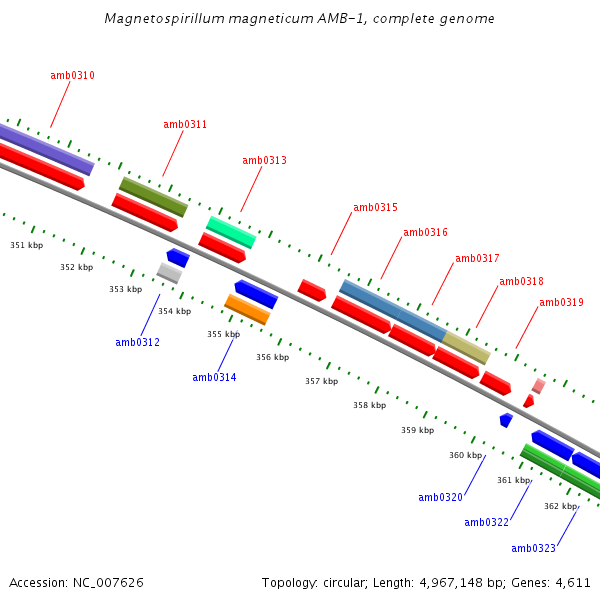 Magnetospirillum magneticum AMB-1, complete genome

amb0310
amb0311
amb0313
amb0315
amb0316
amb0317
amb0318
amb0319

351 kbp
352 kbp
353 kbp
354 kbp
355 kbp
356 kbp
357 kbp
358 kbp
359 kbp
360 kbp
361 kbp
362 kbp

amb0312
amb0314
amb0320
amb0322
amb0323

Accession: NC_007626

Topology: circular; Length: 4,967,148 bp; Genes: 4,611